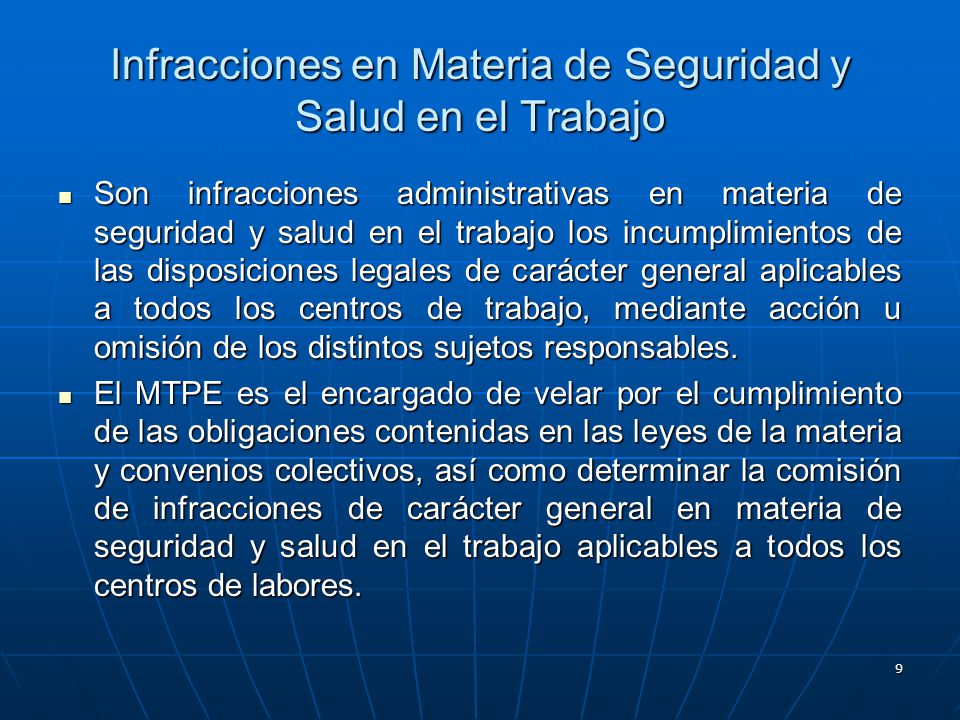 Infracciones en Materia de Seguridad y Salud en el Trabajo

▪ Son infracciones administrativas en materia de seguridad y salud en el trabajo los incumplimientos de las disposiciones legales de carácter general aplicables a todos los centros de trabajo, mediante acción u omisión de los distintos sujetos responsables.

▪ El MTPE es el encargado de velar por el cumplimiento de las obligaciones contenidas en las leyes de la materia y convenios colectivos, así como determinar la comisión de infracciones de carácter general en materia de seguridad y salud en el trabajo aplicables a todos los centros de labores.

9